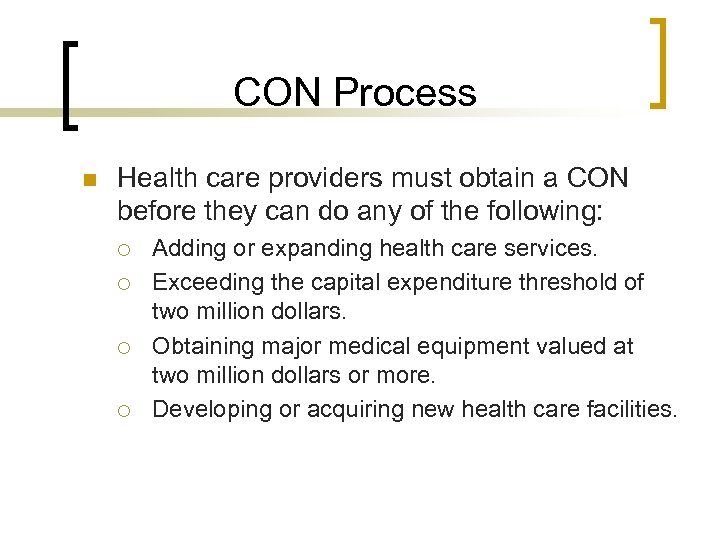 CON Process

Health care providers must obtain a CON before they can do any of the following:

Adding or expanding health care services.

Exceeding the capital expenditure threshold of two million dollars.

Obtaining major medical equipment valued at two million dollars or more.

Developing or acquiring new health care facilities.